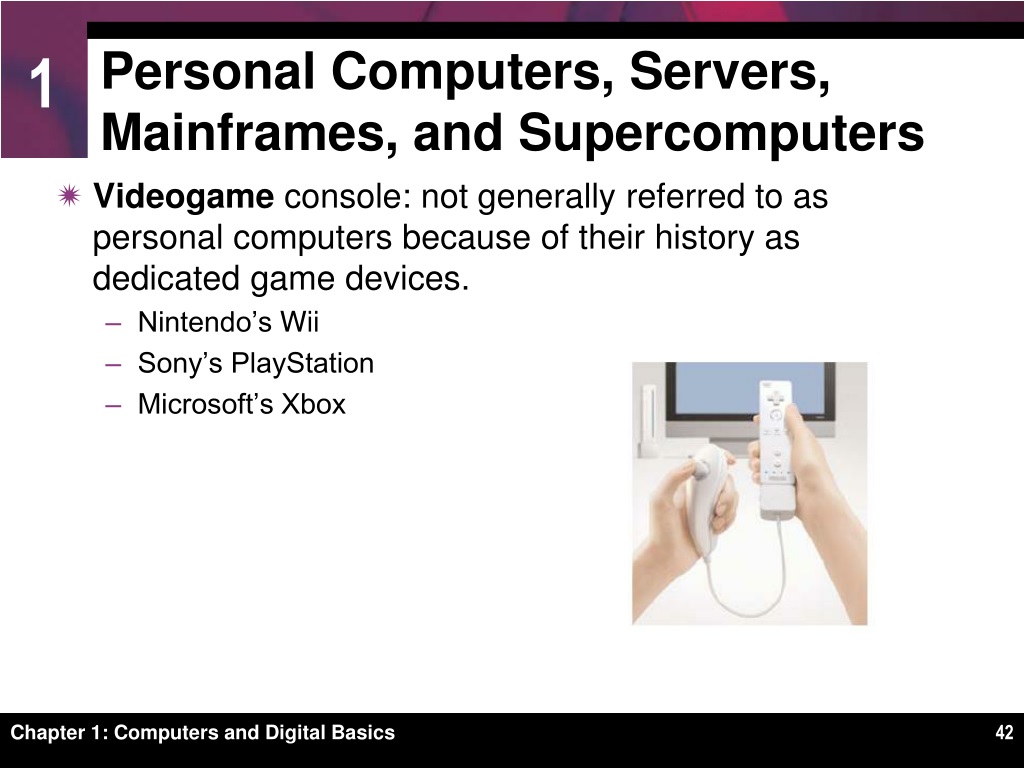 1

Personal Computers, Servers, Mainframes, and Supercomputers

Videogame console: not generally referred to as personal computers because of their history as dedicated game devices.

– Nintendo’s Wii
– Sony’s PlayStation
– Microsoft’s Xbox

Chapter 1: Computers and Digital Basics

42